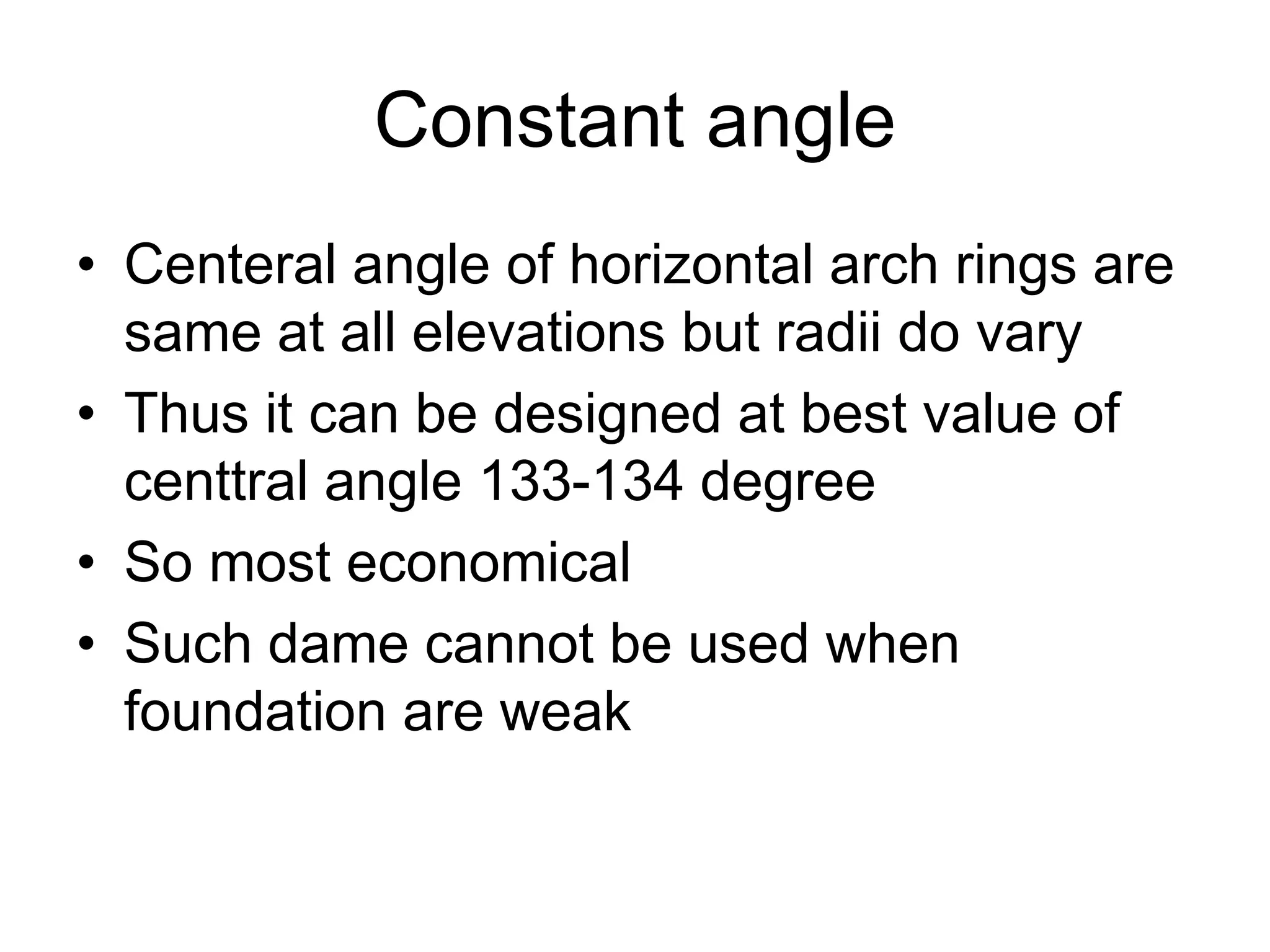 Constant angle

• Centeral angle of horizontal arch rings are same at all elevations but radii do vary
• Thus it can be designed at best value of centtral angle 133-134 degree
• So most economical
• Such dame cannot be used when foundation are weak